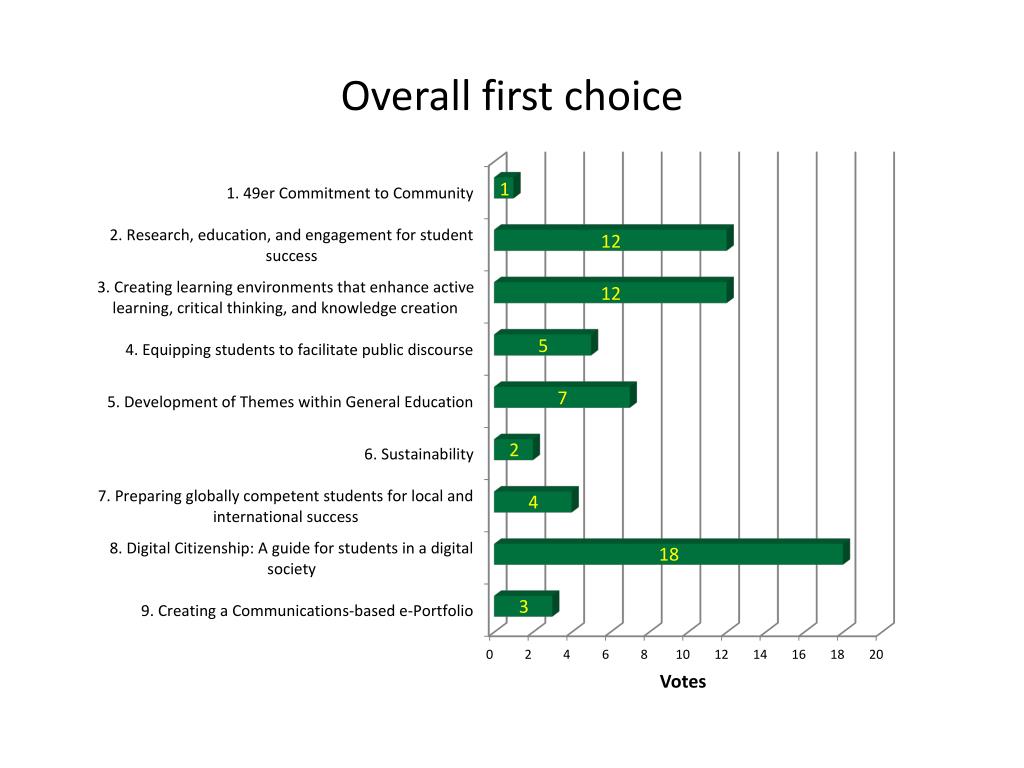 Overall first choice

1. 49er Commitment to Community
1

2. Research, education, and engagement for student success
12

3. Creating learning environments that enhance active learning, critical thinking, and knowledge creation
12

4. Equipping students to facilitate public discourse
5

5. Development of Themes within General Education
7

6. Sustainability
2

7. Preparing globally competent students for local and international success
4

8. Digital Citizenship: A guide for students in a digital society
18

9. Creating a Communications-based e-Portfolio
3

0 2 4 6 8 10 12 14 16 18 20

Votes